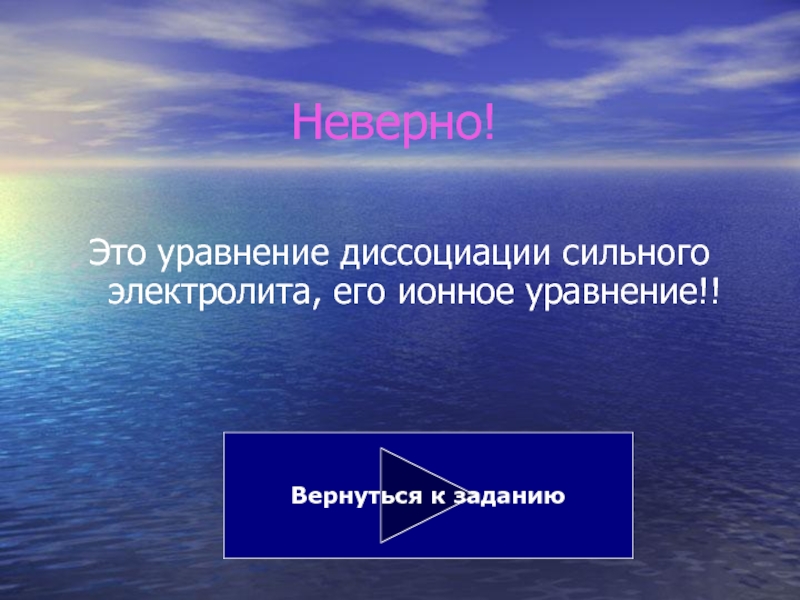 Неверно!

Это уравнение диссоциации сильного электролита, его ионное уравнение!!

Вернуться к заданию